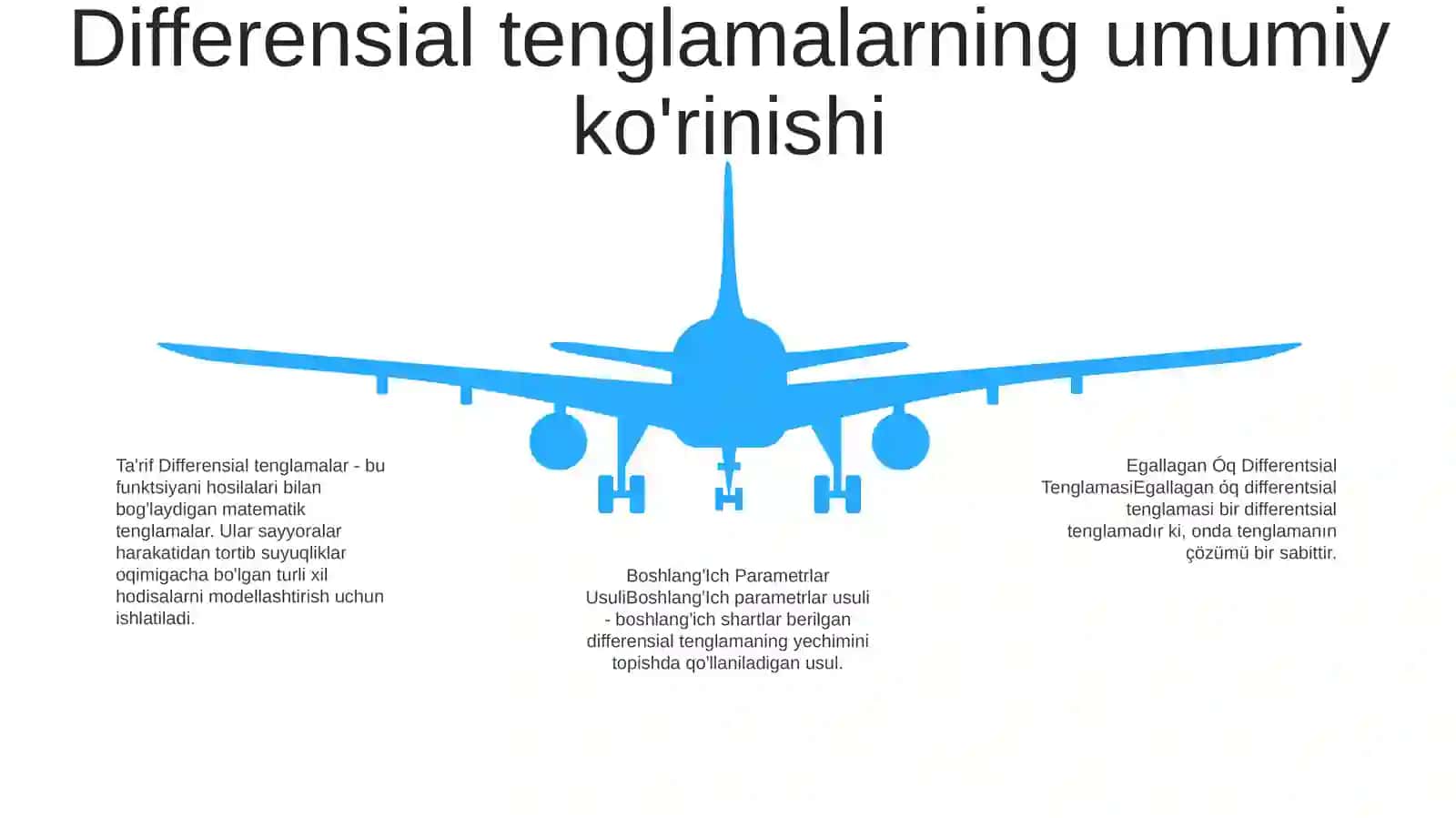 Differensial tenglamalarning umumiy ko'rinishi

Ta'rif Differensial tenglamalar - bu funktsiyani hosilalari bilan bog'laydigan matematik tenglamalar. Ular sayyoralar harakatidan tortib suyuqliklar oqimigacha bo'lgan turli xil hodisalarni modellashtirish uchun ishlatiladi.

Boshlang'Ich Parametrlar UsuliBoshlang'Ich parametrlar usuli - boshlang'ich shartlar berilgan differensial tenglamaning yechimini topishda qo'llaniladigan usul.

Egallagan Óq Differentsial TenglamasiEgallagan óq differentsial tenglamasi bir differentsial tenglamadır ki, onda tenglamanın çözümü bir sabittir.